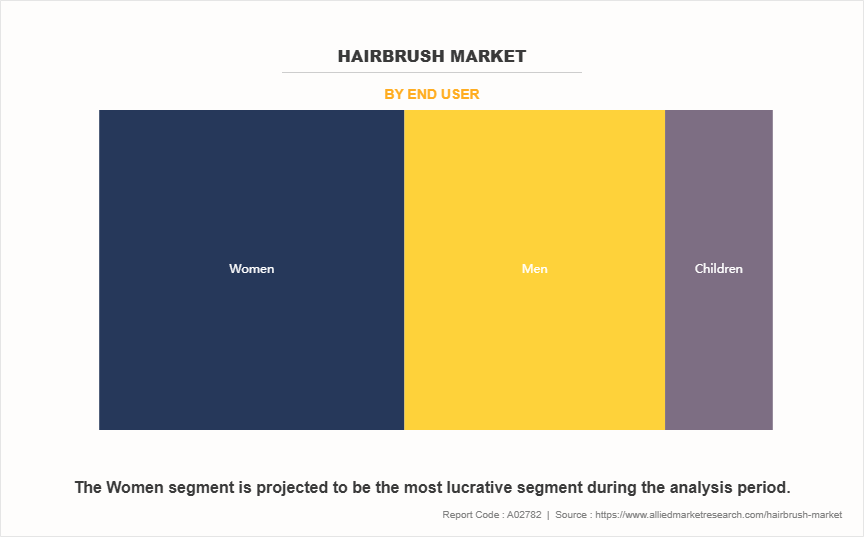 HAIRBRUSH MARKET

BY END USER

Women

Men

Children

The Women segment is projected to be the most lucrative segment during the analysis period.

Report Code : A02782 | Source : https://www.alliedmarketresearch.com/hairbrush-market